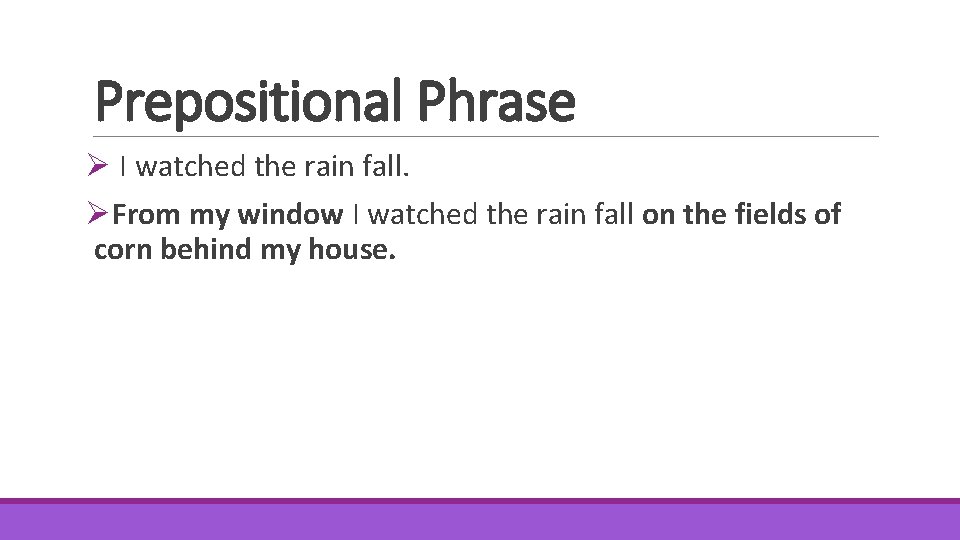 Prepositional Phrase

➢ I watched the rain fall.

➢From my window I watched the rain fall on the fields of corn behind my house.